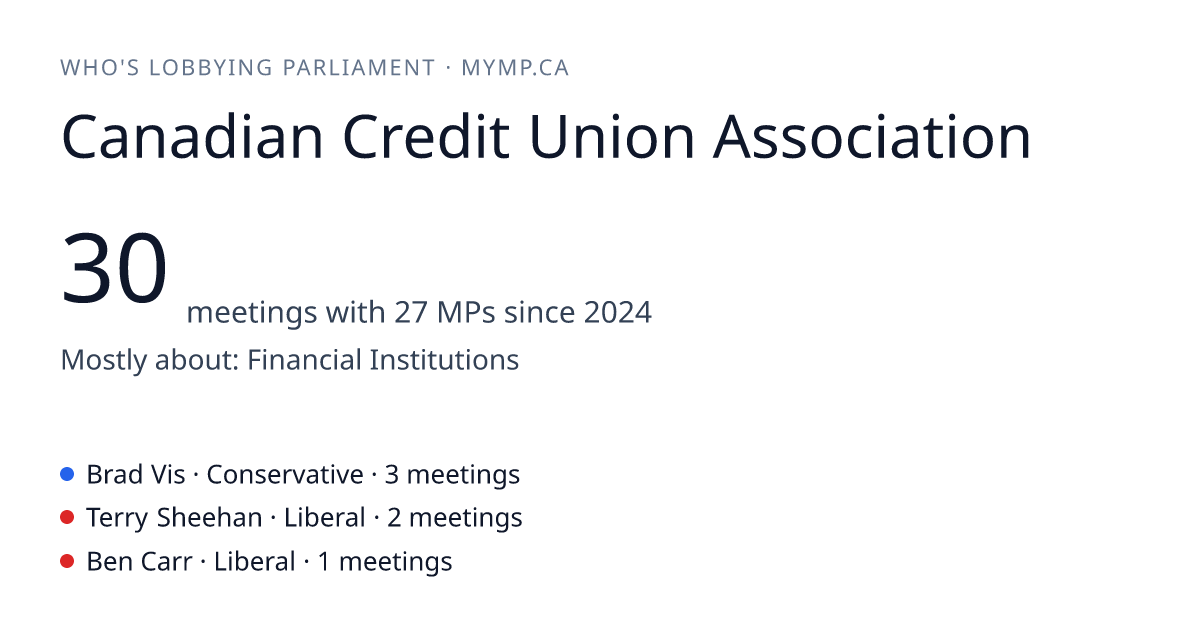 WHO'S LOBBYING PARLIAMENT · MYMP.CA

Canadian Credit Union Association

30 meetings with 27 MPs since 2024

Mostly about: Financial Institutions

Brad Vis · Conservative · 3 meetings
Terry Sheehan · Liberal · 2 meetings
Ben Carr · Liberal · 1 meetings